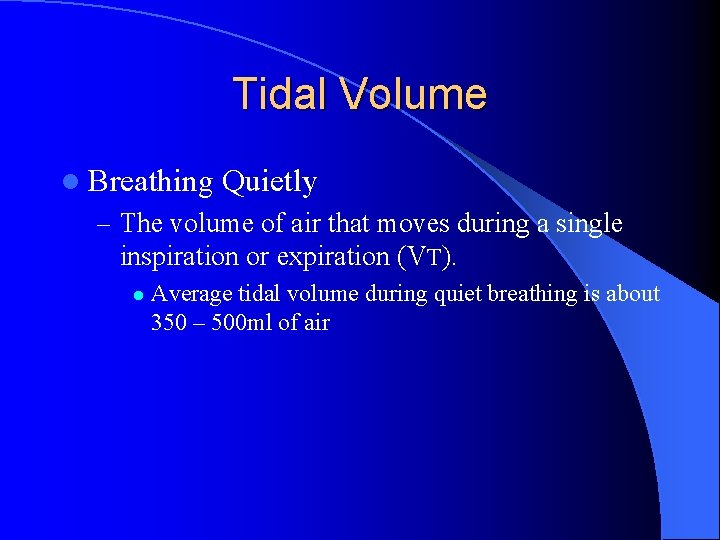 Tidal Volume

Breathing Quietly

– The volume of air that moves during a single inspiration or expiration (VT).

Average tidal volume during quiet breathing is about 350 – 500ml of air